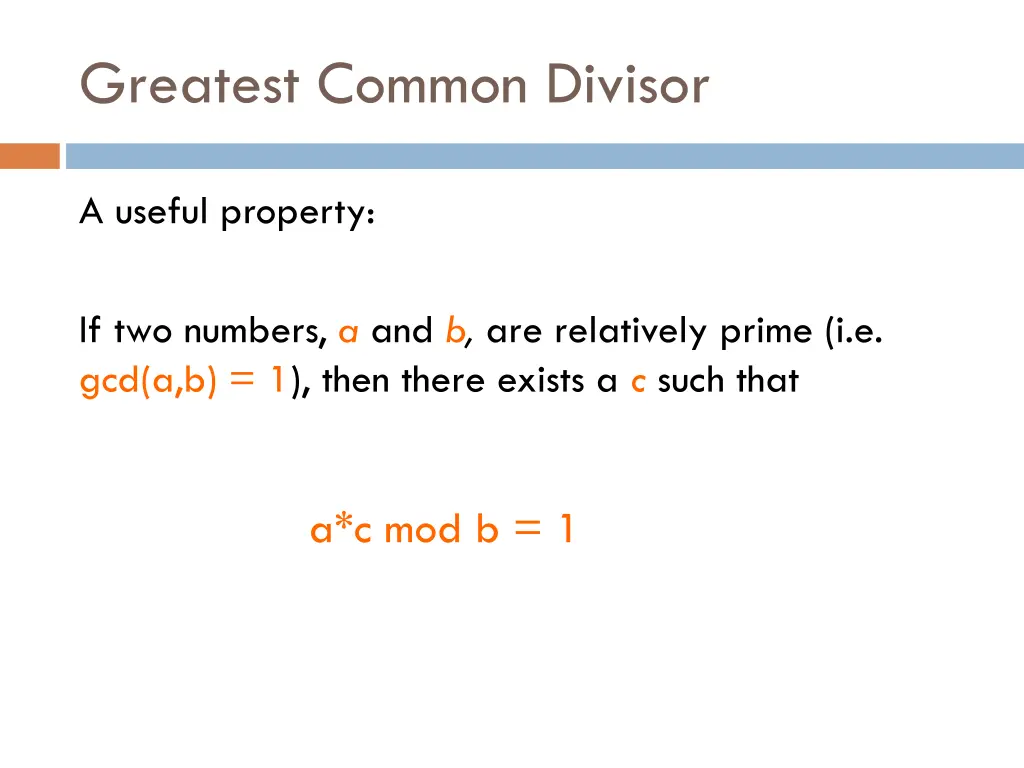 Greatest Common Divisor

A useful property:

If two numbers, a and b, are relatively prime (i.e. gcd(a,b) = 1), then there exists a c such that

a*c mod b = 1